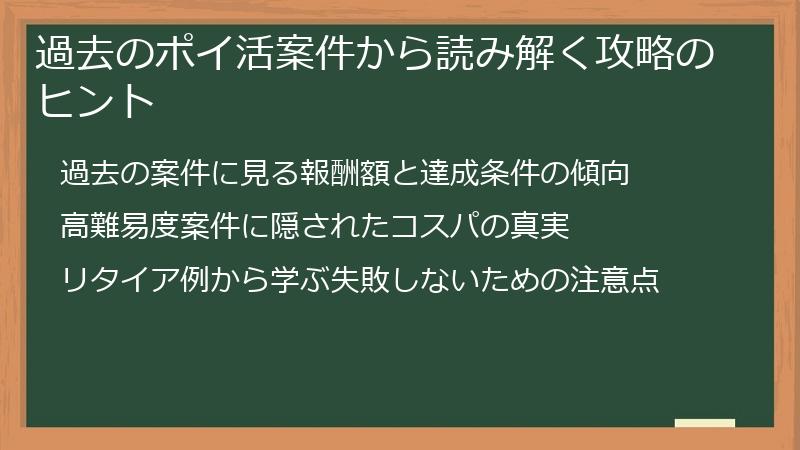 過去のポイ活案件から読み解く攻略のヒント

過去の案件に見る報酬額と達成条件の傾向

高難易度案件に隠されたコスパの真実

リタイア例から学ぶ失敗しないための注意点